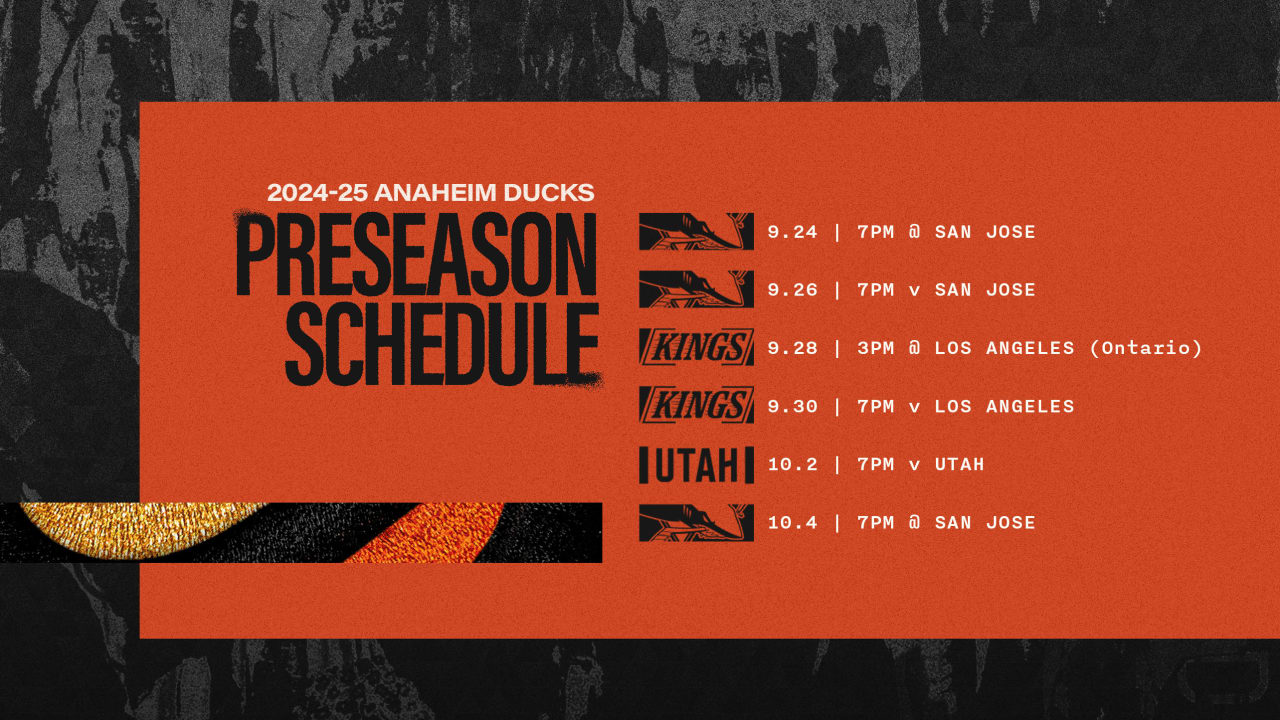 2024-25 ANAHEIM DUCKS
PRESEASON SCHEDULE

9.24 | 7PM @ SAN JOSE

9.26 | 7PM v SAN JOSE

KINGS 9.28 | 3PM @ LOS ANGELES (Ontario)

KINGS 9.30 | 7PM v LOS ANGELES

UTAH 10.2 | 7PM v UTAH

10.4 | 7PM @ SAN JOSE